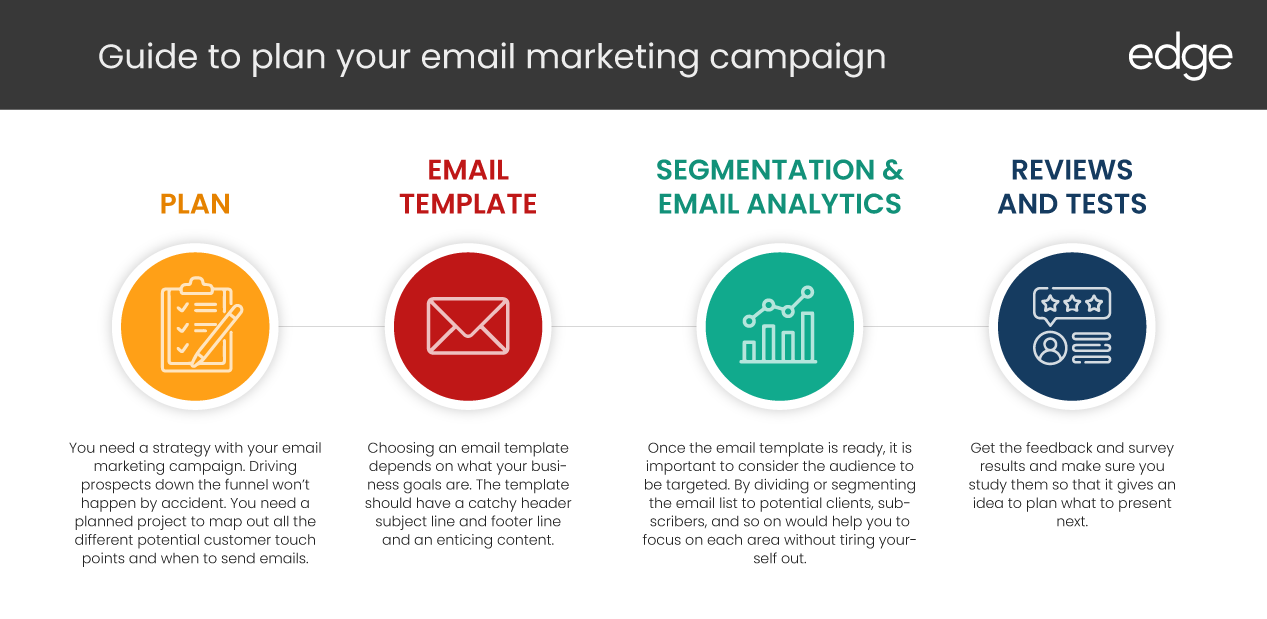 Guide to plan your email marketing campaign

edge

PLAN

You need a strategy with your email marketing campaign. Driving prospects down the funnel won't happen by accident. You need a planned project to map out all the different potential customer touch points and when to send emails.

EMAIL TEMPLATE

Choosing an email template depends on what your business goals are. The template should have a catchy header subject line and footer line and an enticing content.

SEGMENTATION & EMAIL ANALYTICS

Once the email template is ready, it is important to consider the audience to be targeted. By dividing or segmenting the email list to potential clients, subscribers, and so on would help you to focus on each area without tiring yourself out.

REVIEWS AND TESTS

Get the feedback and survey results and make sure you study them so that it gives an idea to plan what to present next.